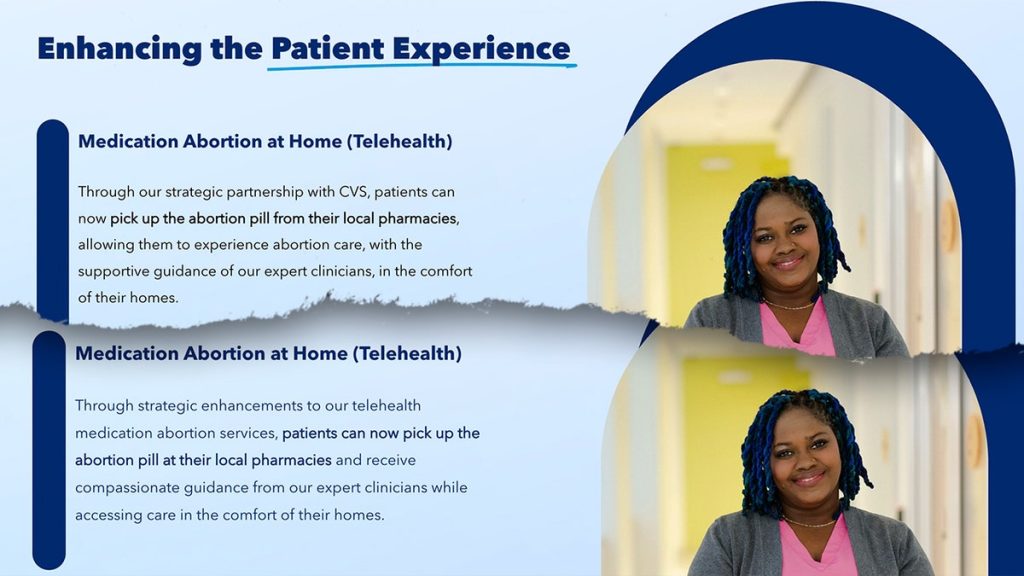 Enhancing the Patient Experience

Medication Abortion at Home (Telehealth)

Through our strategic partnership with CVS, patients can now pick up the abortion pill from their local pharmacies, allowing them to experience abortion care, with the supportive guidance of our expert clinicians, in the comfort of their homes.

Medication Abortion at Home (Telehealth)

Through strategic enhancements to our telehealth medication abortion services, patients can now pick up the abortion pill at their local pharmacies and receive compassionate guidance from our expert clinicians while accessing care in the comfort of their homes.